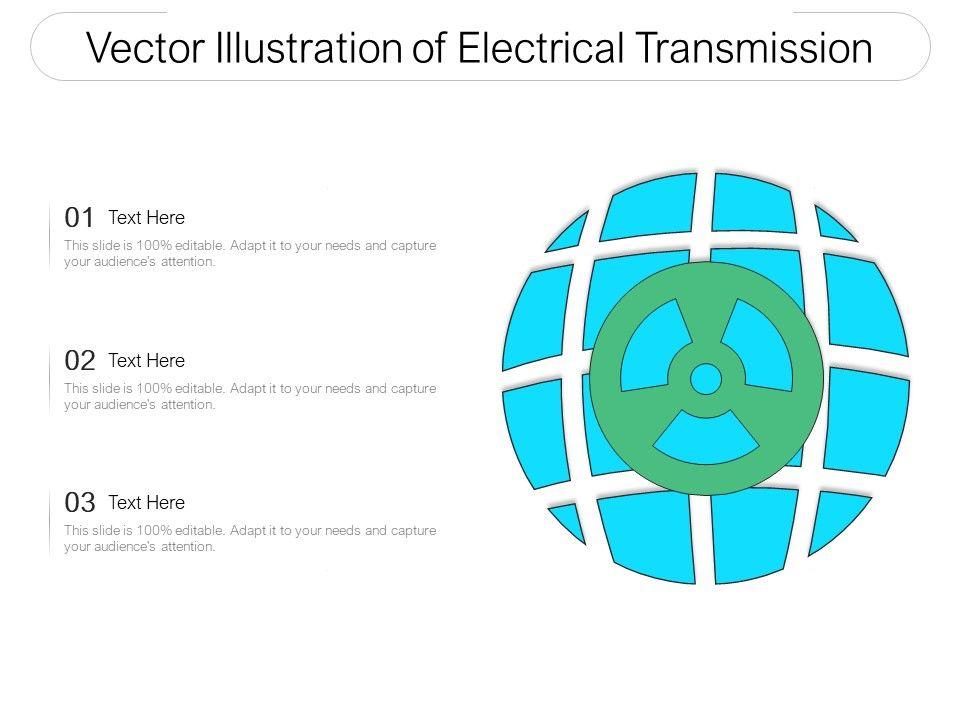 Vector Illustration of Electrical Transmission

01 Text Here
This slide is 100% editable. Adapt it to your needs and capture your audience's attention.

02 Text Here
This slide is 100% editable. Adapt it to your needs and capture your audience's attention.

03 Text Here
This slide is 100% editable. Adapt it to your needs and capture your audience's attention.